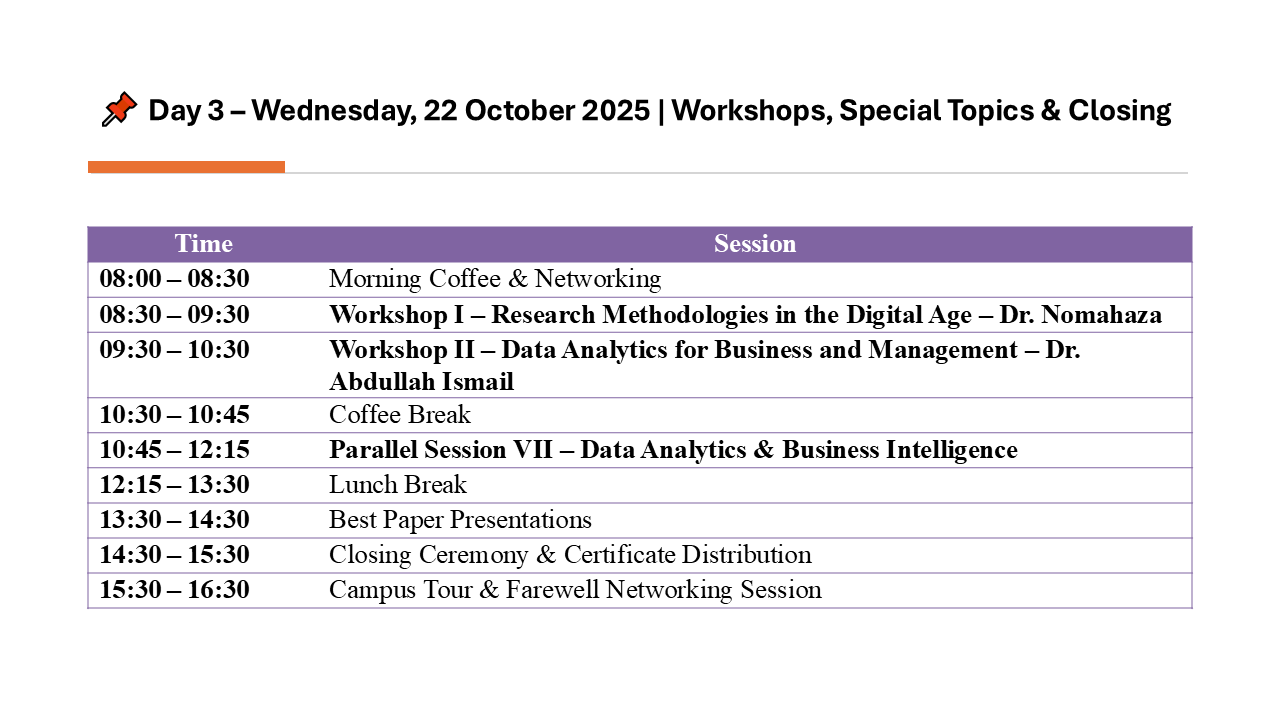 📌 Day 3 – Wednesday, 22 October 2025 | Workshops, Special Topics & Closing

| Time | Session |
|---|---|
| 08:00 – 08:30 | Morning Coffee & Networking |
| 08:30 – 09:30 | Workshop I – Research Methodologies in the Digital Age – Dr. Nomahaza |
| 09:30 – 10:30 | Workshop II – Data Analytics for Business and Management – Dr. Abdullah Ismail |
| 10:30 – 10:45 | Coffee Break |
| 10:45 – 12:15 | Parallel Session VII – Data Analytics & Business Intelligence |
| 12:15 – 13:30 | Lunch Break |
| 13:30 – 14:30 | Best Paper Presentations |
| 14:30 – 15:30 | Closing Ceremony & Certificate Distribution |
| 15:30 – 16:30 | Campus Tour & Farewell Networking Session |